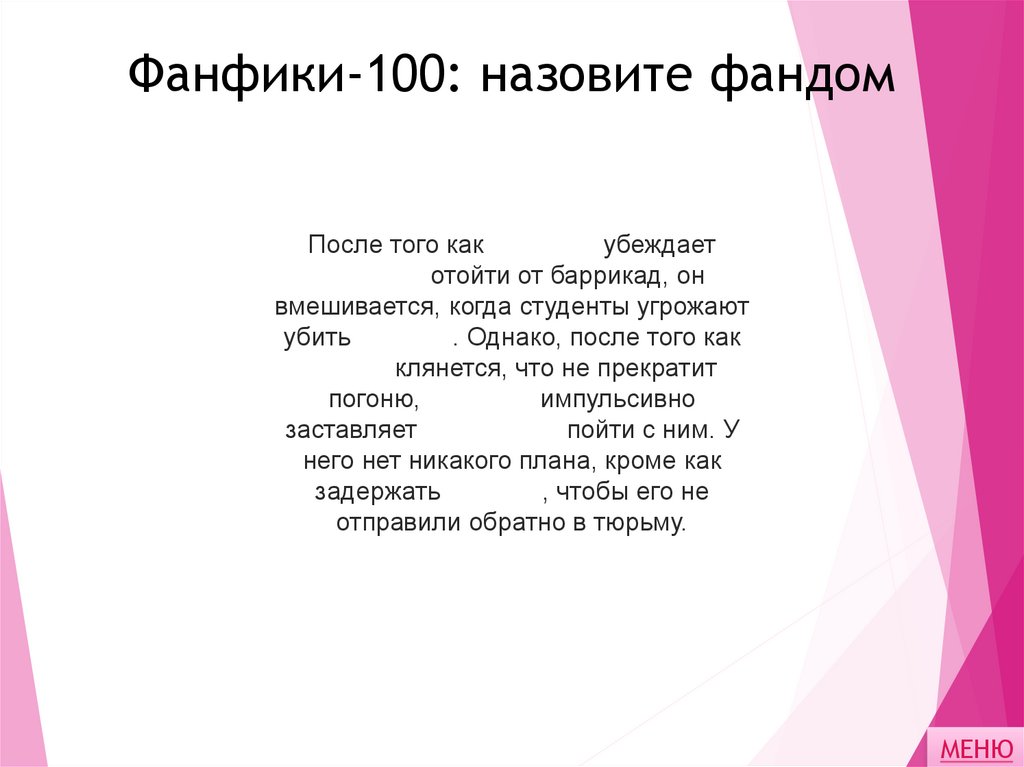 Фанфики-100: назовите фандом

После того как убеждает отойти от баррикад, он вмешивается, когда студенты угрожают убить . Однако, после того как клянется, что не прекратит погоню, импульсивно заставляет пойти с ним. У него нет никакого плана, кроме как задержать , чтобы его не отправили обратно в тюрьму.

МЕНЮ